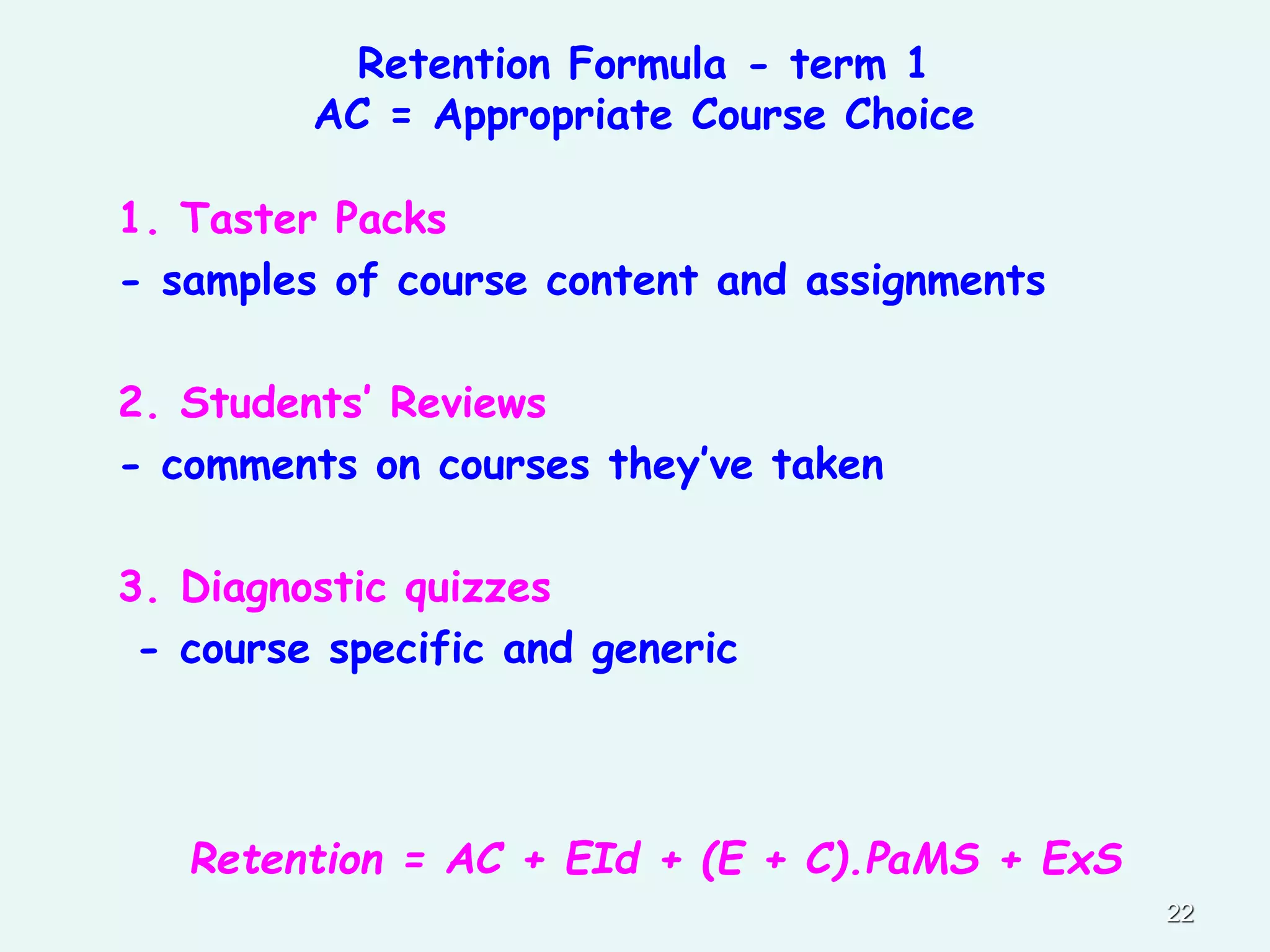 Retention Formula - term 1
AC = Appropriate Course Choice

1. Taster Packs
- samples of course content and assignments

2. Students' Reviews
- comments on courses they've taken

3. Diagnostic quizzes
- course specific and generic

Retention = AC + EId + (E + C).PaMS + ExS

22